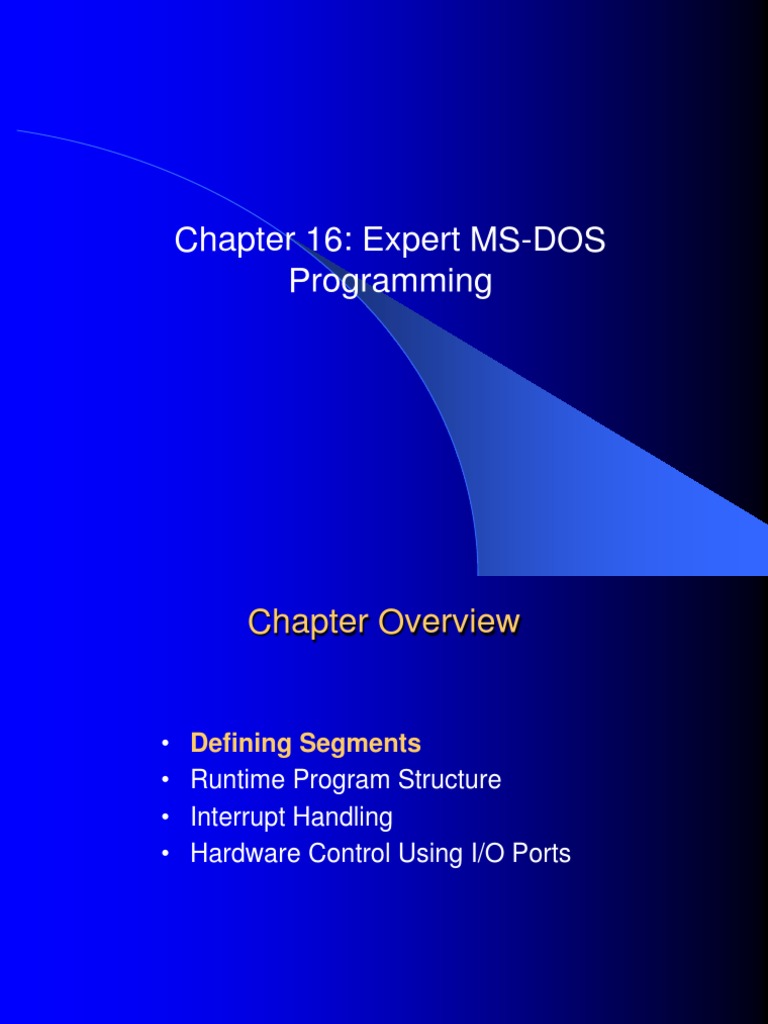 Chapter 16: Expert MS-DOS Programming

Chapter Overview

• Defining Segments
• Runtime Program Structure
• Interrupt Handling
• Hardware Control Using I/O Ports